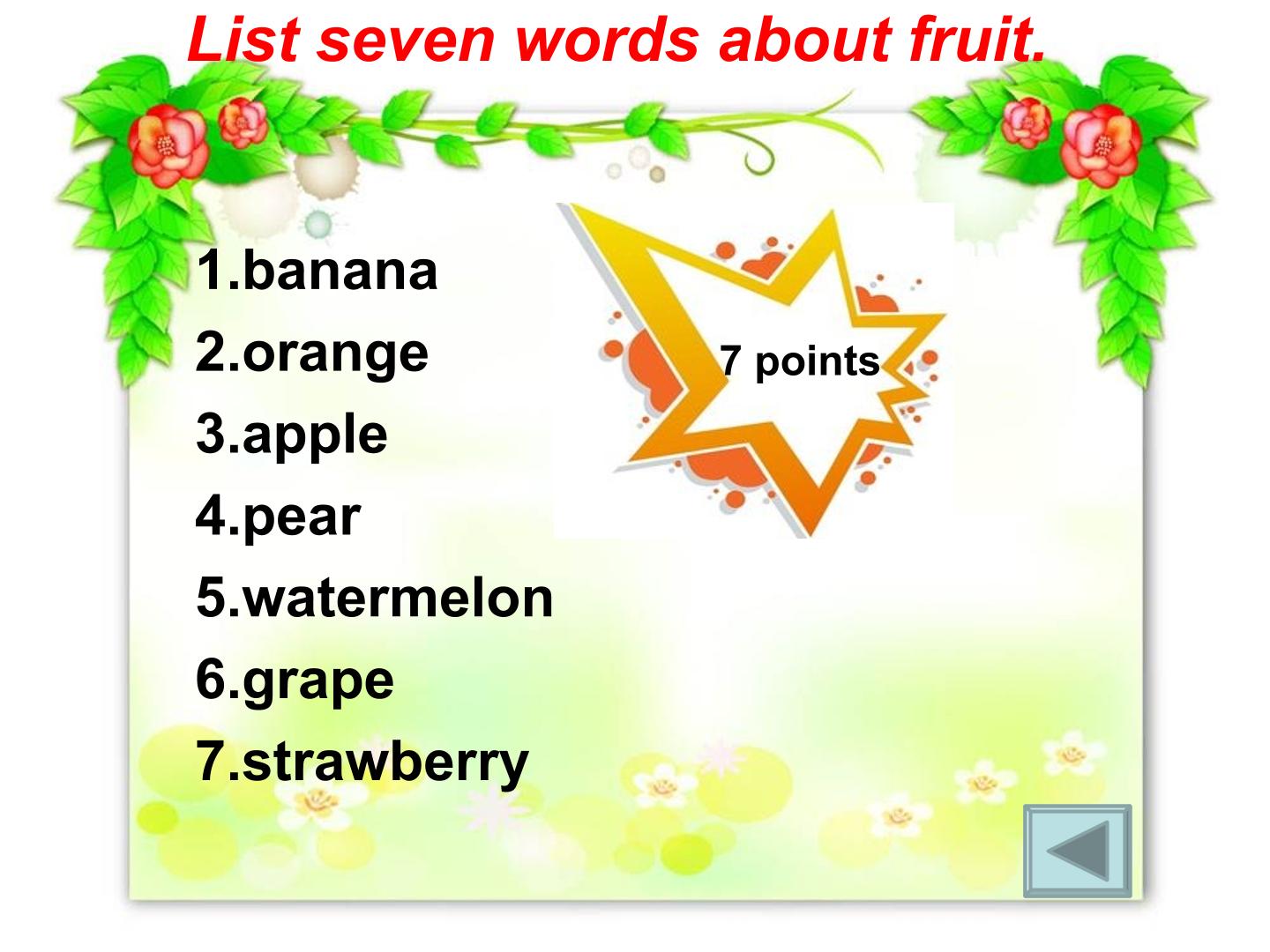 List seven words about fruit.

1.banana
2.orange
3.apple
4.pear
5.watermelon
6.grape
7.strawberry

7 points